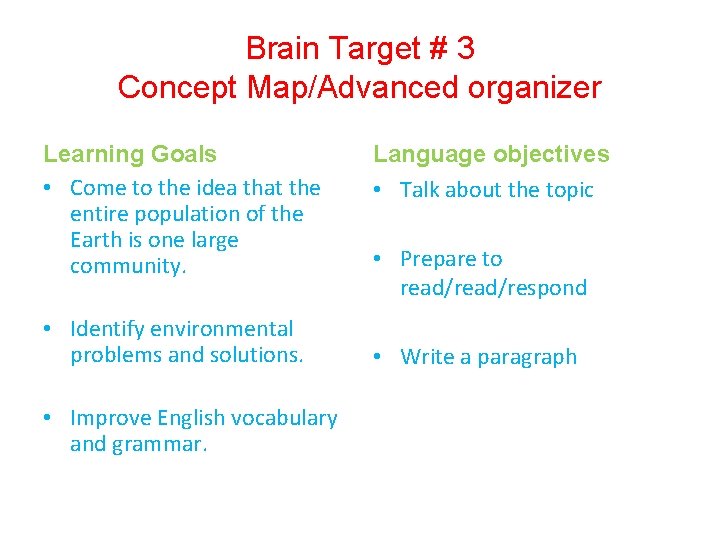 Brain Target # 3
Concept Map/Advanced organizer

Learning Goals
• Come to the idea that the entire population of the Earth is one large community.

• Identify environmental problems and solutions.

• Improve English vocabulary and grammar.

Language objectives
• Talk about the topic

• Prepare to read/read/respond

• Write a paragraph